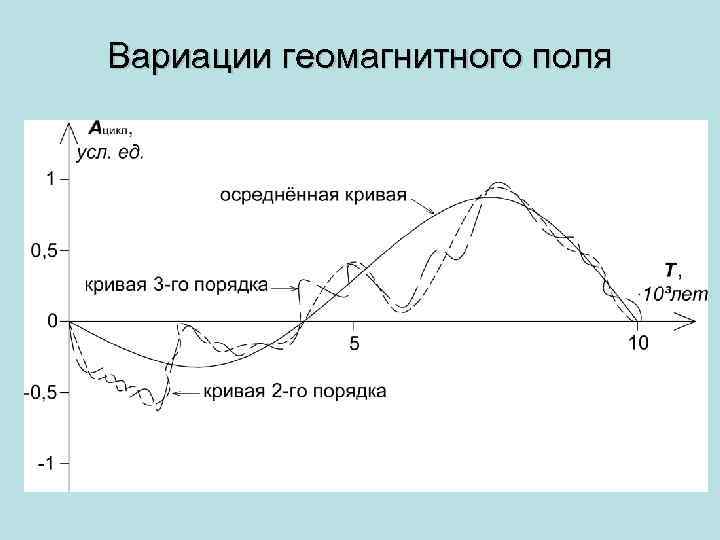 Вариации геомагнитного поля

$A_{цикл}$, усл. ед.

1

0,5

0

-0,5

-1

осреднённая кривая

кривая 3-го порядка

кривая 2-го порядка

$T$, $\cdot 10^3$лет

5

10